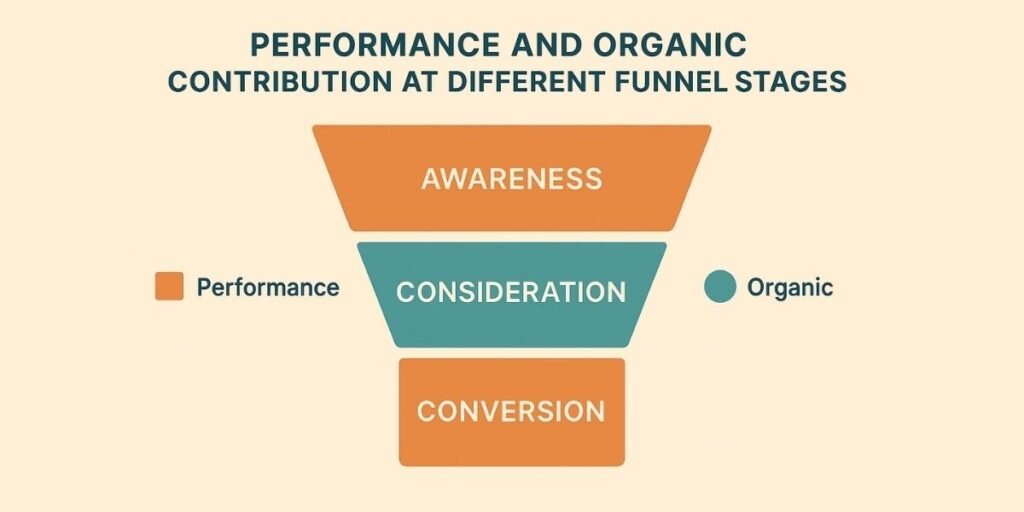 PERFORMANCE AND ORGANIC
CONTRIBUTION AT DIFFERENT FUNNEL STAGES

AWARENESS

Performance

CONSIDERATION

Organic

CONVERSION